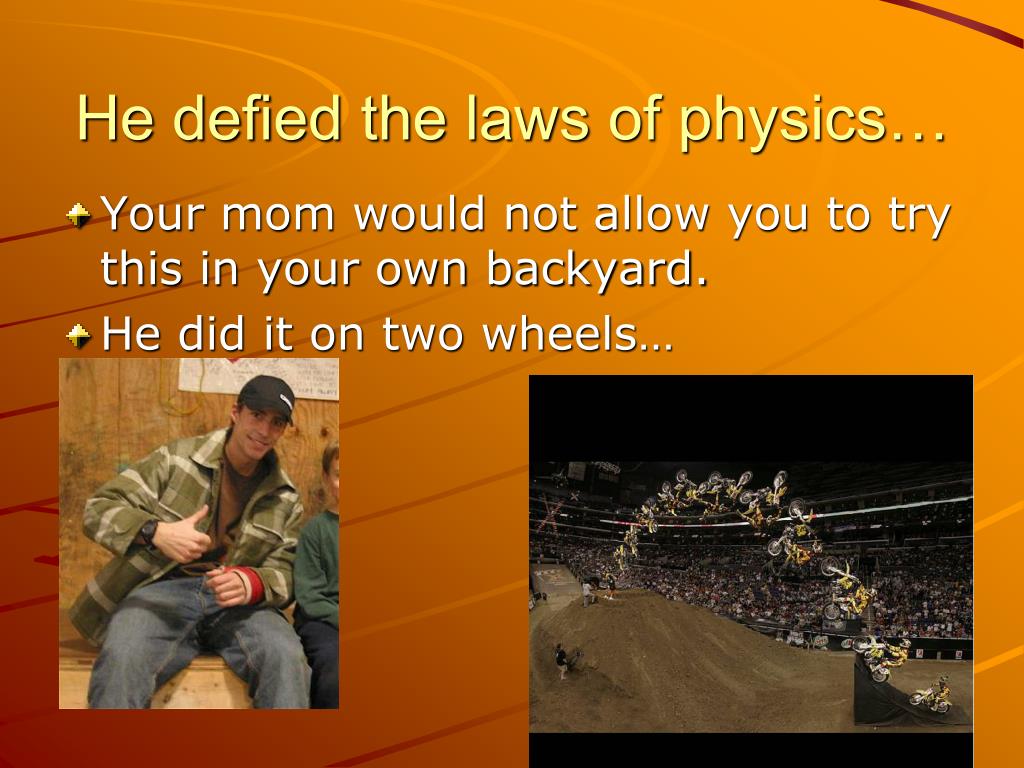 He defied the laws of physics…

Your mom would not allow you to try this in your own backyard.

He did it on two wheels…